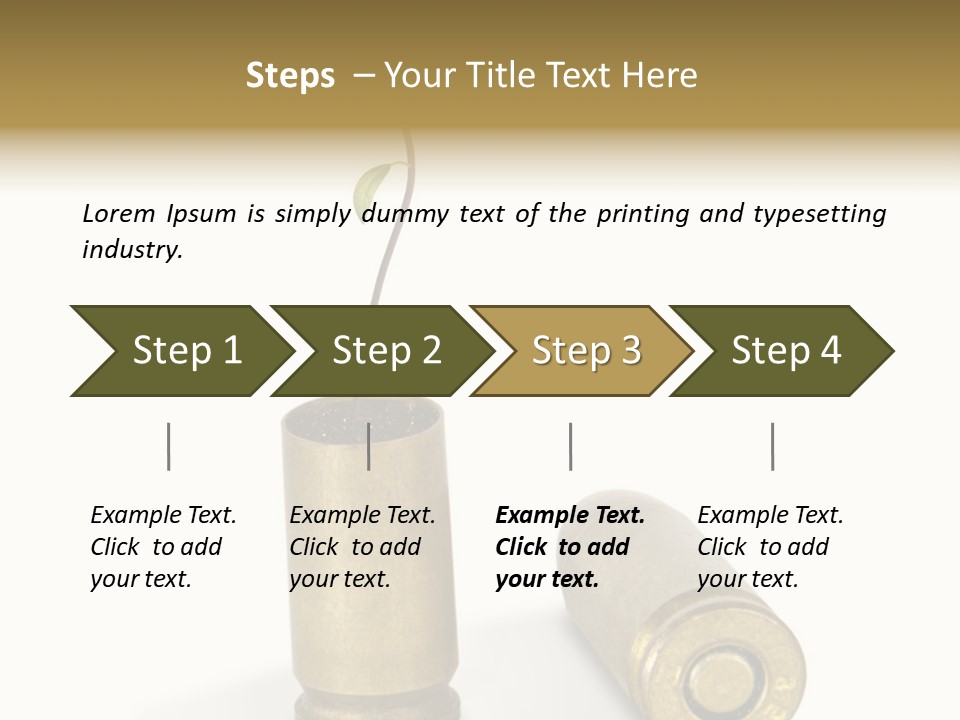 Steps – Your Title Text Here

Lorem Ipsum is simply dummy text of the printing and typesetting industry.

Step 1

Step 2

Step 3

Step 4

Example Text. Click to add your text.

Example Text. Click to add your text.

Example Text. Click to add your text.

Example Text. Click to add your text.